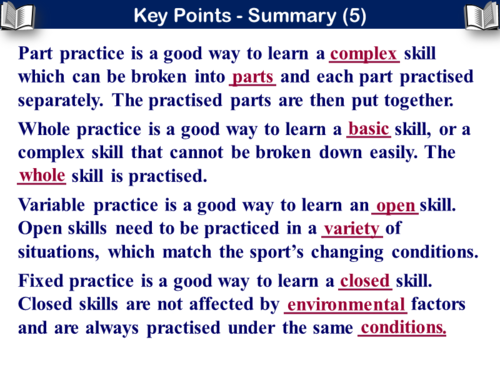 Key Points - Summary (5)

Part practice is a good way to learn a complex skill which can be broken into parts and each part practised separately. The practised parts are then put together.

Whole practice is a good way to learn a basic skill, or a complex skill that cannot be broken down easily. The whole skill is practised.

Variable practice is a good way to learn an open skill. Open skills need to be practiced in a variety of situations, which match the sport's changing conditions.

Fixed practice is a good way to learn a closed skill. Closed skills are not affected by environmental factors and are always practised under the same conditions.